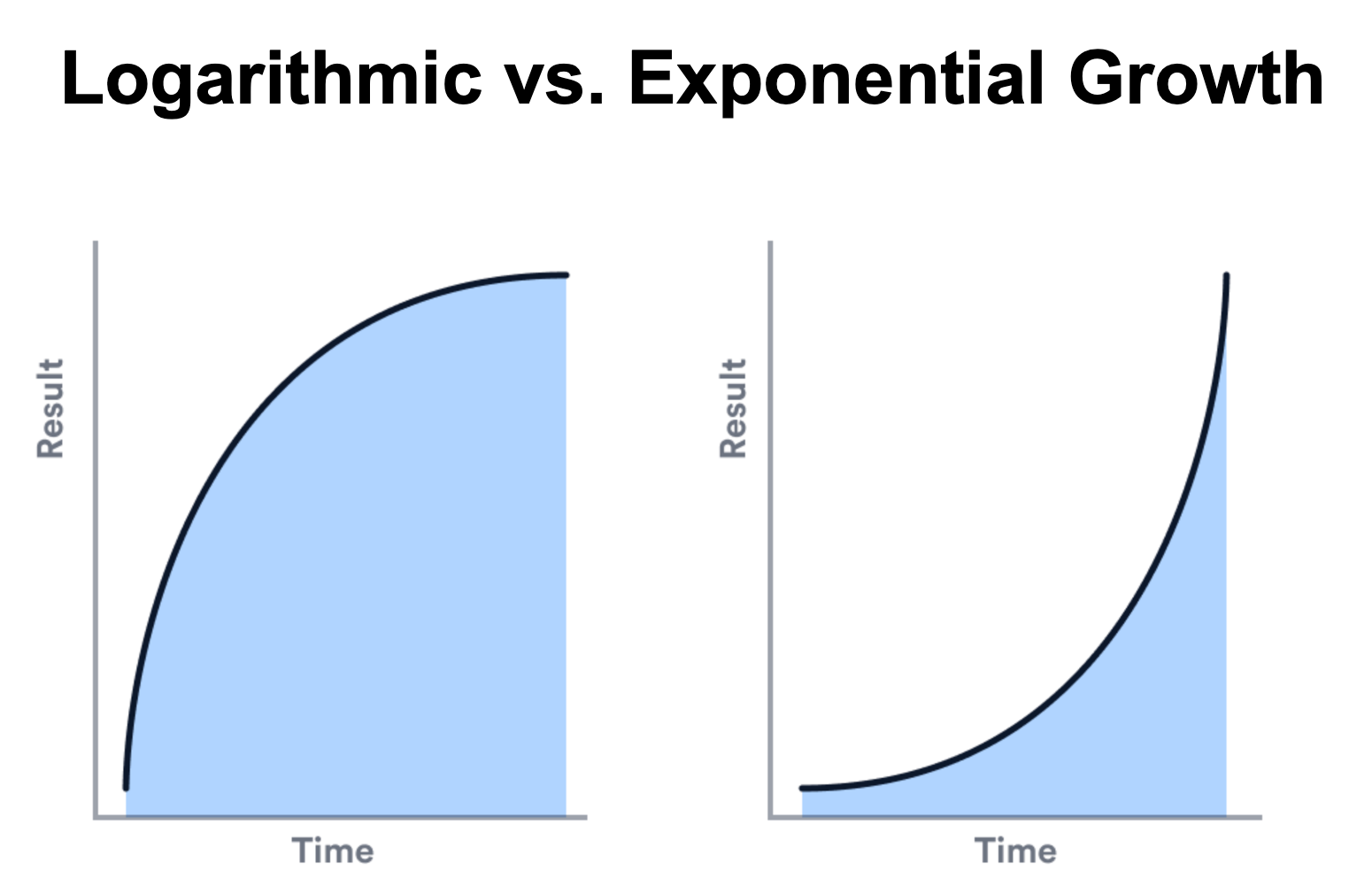 Logarithmic vs. Exponential Growth

Result

Time

Result

Time